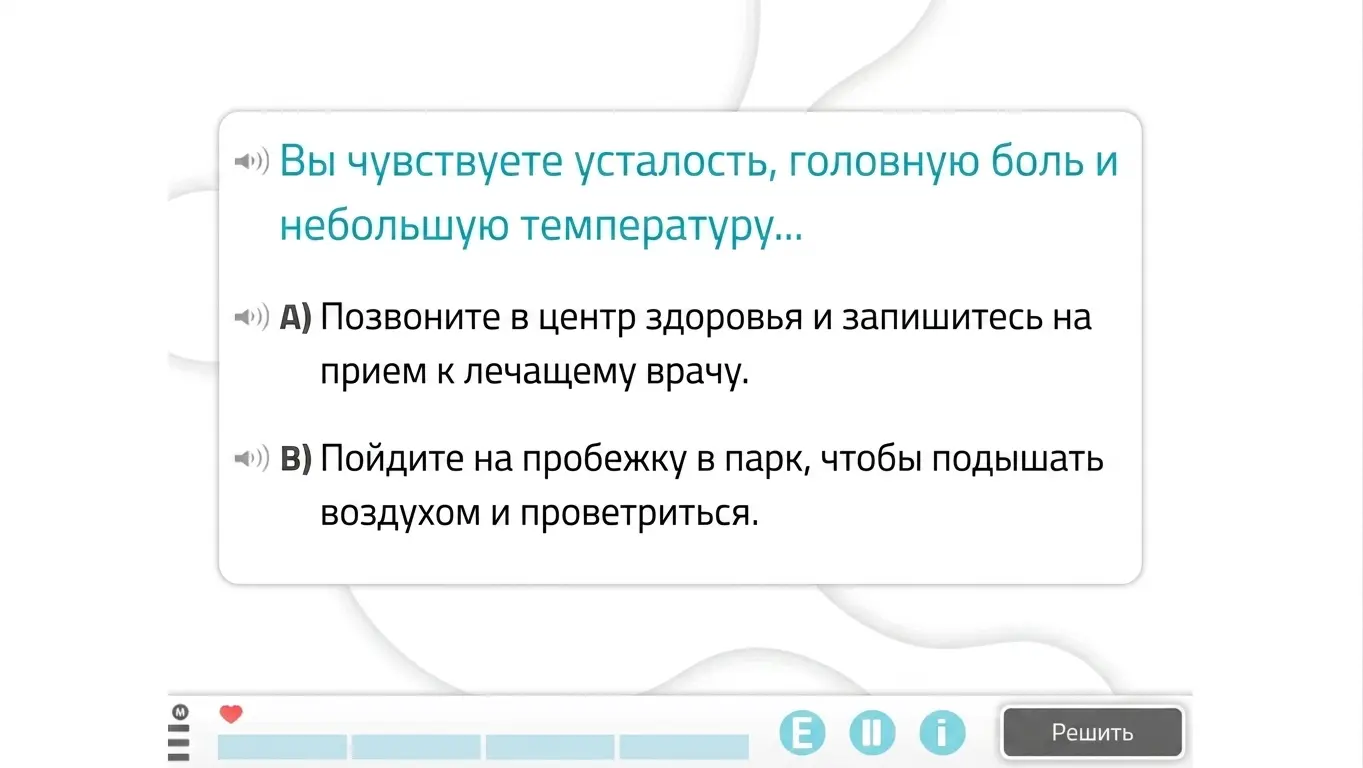 Вы чувствуете усталость, головную боль и небольшую температуру...

A) Позвоните в центр здоровья и запишитесь на прием к лечащему врачу.

B) Пойдите на пробежку в парк, чтобы подышать воздухом и проветриться.

M

E

i

Решить